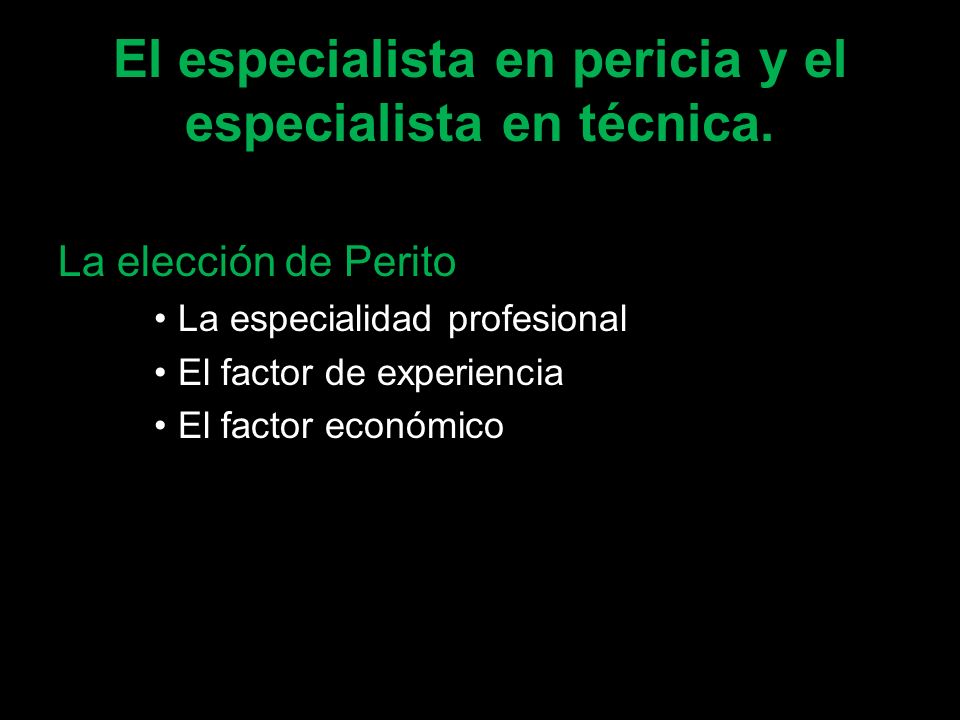 El especialista en pericia y el especialista en técnica.

La elección de Perito

• La especialidad profesional
• El factor de experiencia
• El factor económico